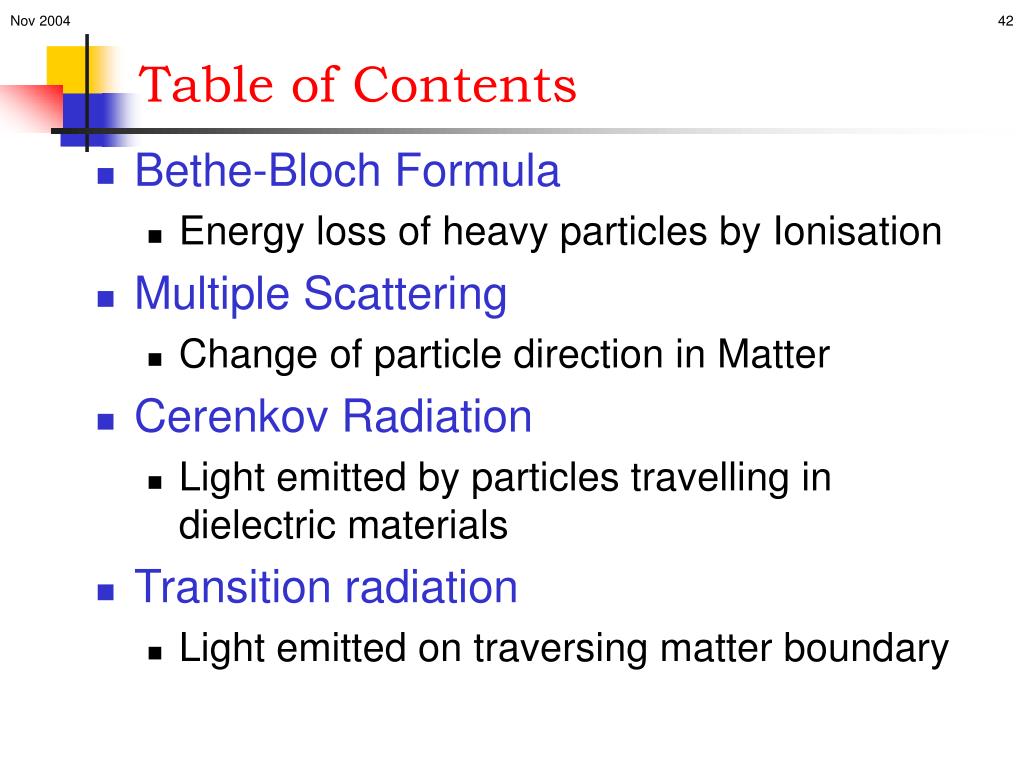 Nov 2004

42

Table of Contents

- Bethe-Bloch Formula
  - Energy loss of heavy particles by Ionisation
- Multiple Scattering
  - Change of particle direction in Matter
- Cerenkov Radiation
  - Light emitted by particles travelling in dielectric materials
- Transition radiation
  - Light emitted on traversing matter boundary